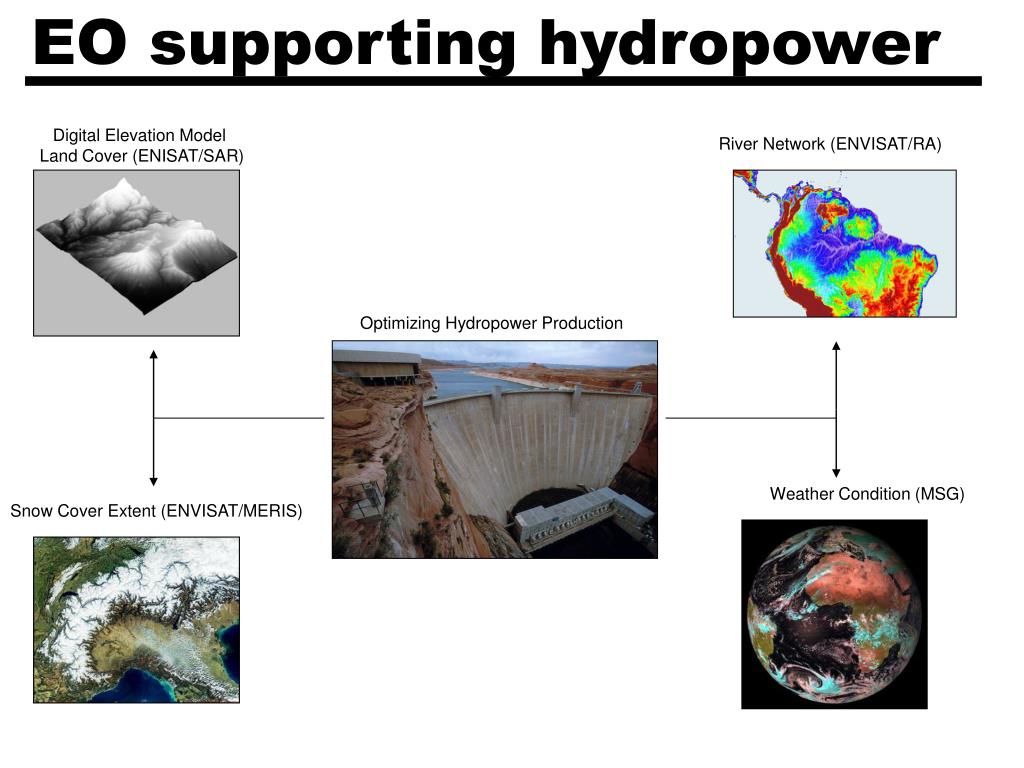 EO supporting hydropower

Digital Elevation Model
Land Cover (ENISAT/SAR)

River Network (ENVISAT/RA)

Optimizing Hydropower Production

Snow Cover Extent (ENVISAT/MERIS)

Weather Condition (MSG)